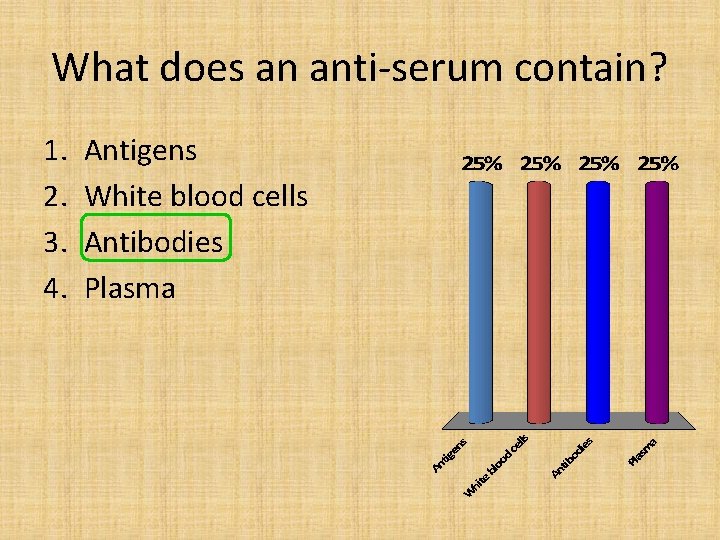 What does an anti-serum contain?

1. Antigens
2. White blood cells
3. Antibodies
4. Plasma

25% 25% 25% 25%

Antigens
White blood cells
Antibodies
Plasma